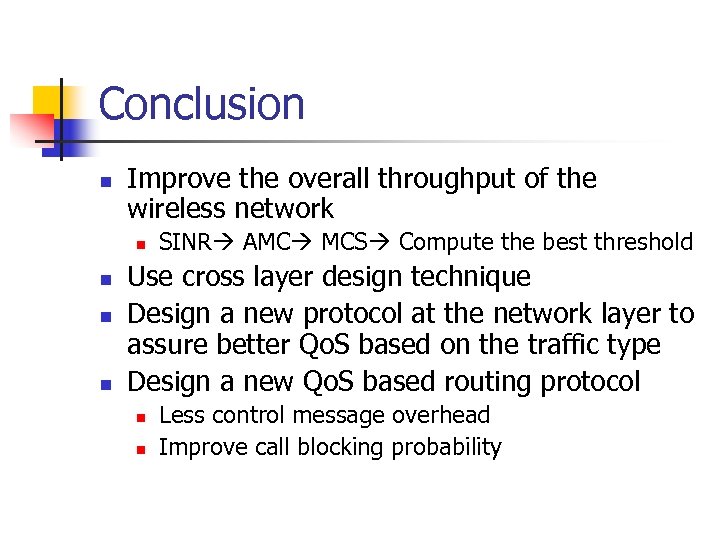 Conclusion

- Improve the overall throughput of the wireless network
  - SINR→ AMC→ MCS→ Compute the best threshold
- Use cross layer design technique
- Design a new protocol at the network layer to assure better QoS based on the traffic type
- Design a new QoS based routing protocol
  - Less control message overhead
  - Improve call blocking probability